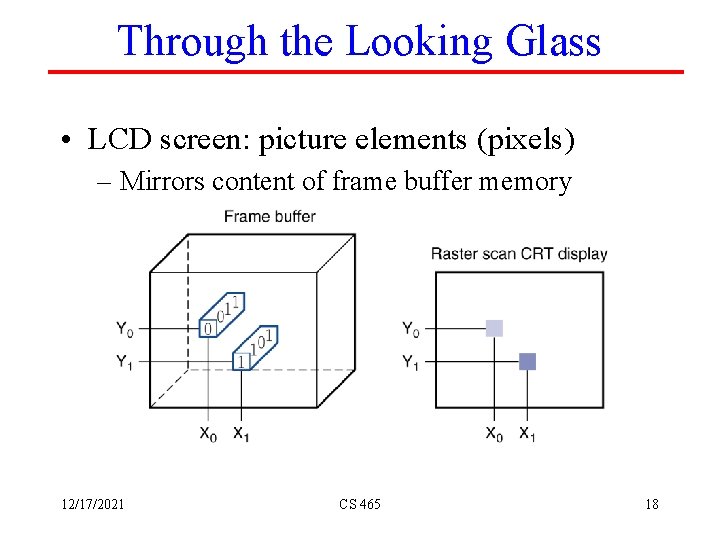 Through the Looking Glass

• LCD screen: picture elements (pixels)
  – Mirrors content of frame buffer memory

Frame buffer

$Y_0$
$Y_1$
0 0 1 1
1 1 0 1
$X_0$ $X_1$

Raster scan CRT display

$Y_0$
$Y_1$
$X_0$ $X_1$

12/17/2021 CS 465 18